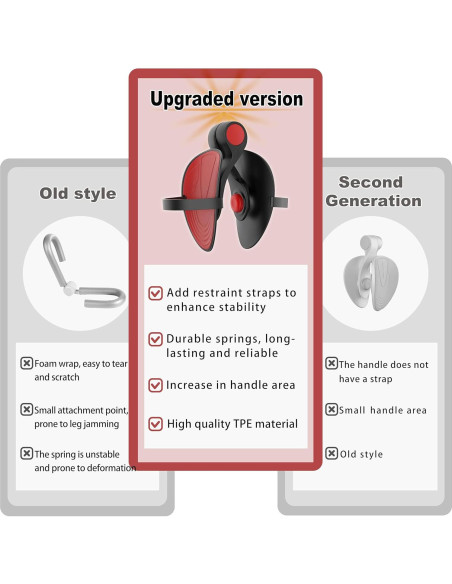 Old style

Foam wrap, easy to tear and scratch

Small attachment point, prone to leg jamming

The spring is unstable and prone to deformation

Upgraded version

Add restraint straps to enhance stability

Durable springs, long-lasting and reliable

Increase in handle area

High quality TPE material

Second Generation

The handle does not have a strap

Small handle area

Old style